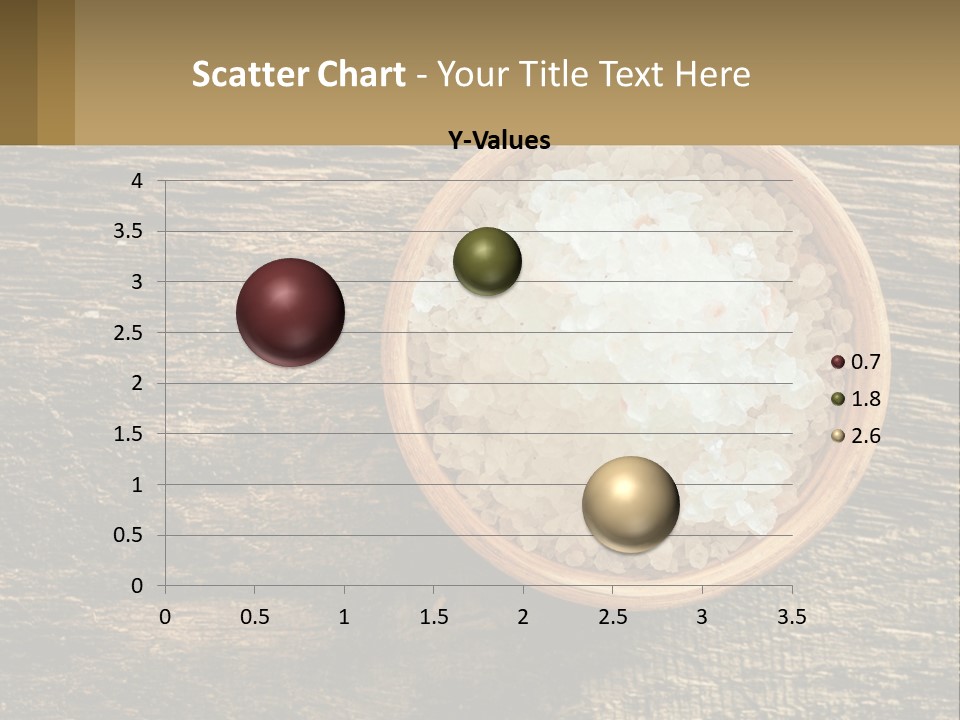 Scatter Chart - Your Title Text Here

Y-Values

4
3.5
3
2.5
2
1.5
1
0.5
0

0 0.5 1 1.5 2 2.5 3 3.5

0.7
1.8
2.6